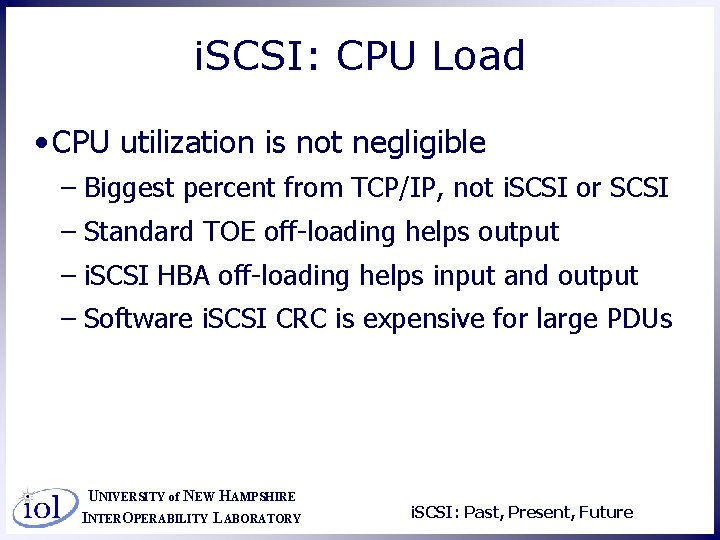 iSCSI: CPU Load

• CPU utilization is not negligible
– Biggest percent from TCP/IP, not iSCSI or SCSI
– Standard TOE off-loading helps output
– iSCSI HBA off-loading helps input and output
– Software iSCSI CRC is expensive for large PDUs

iol UNIVERSITY of NEW HAMPSHIRE INTEROPERABILITY LABORATORY

iSCSI: Past, Present, Future